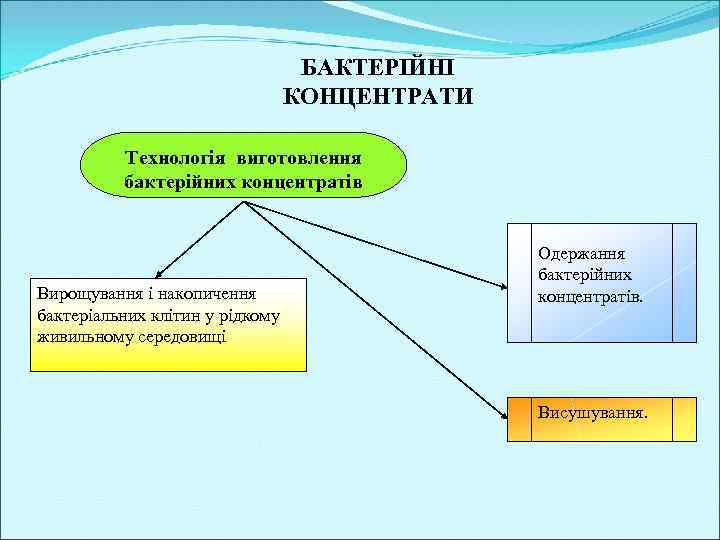 БАКТЕРІЙНІ КОНЦЕНТРАТИ

Технологія виготовлення бактерійних концентратів

Вирощування і накопичення бактеріальних клітин у рідкому живильному середовищі

Одержання бактерійних концентратів.

Висушування.